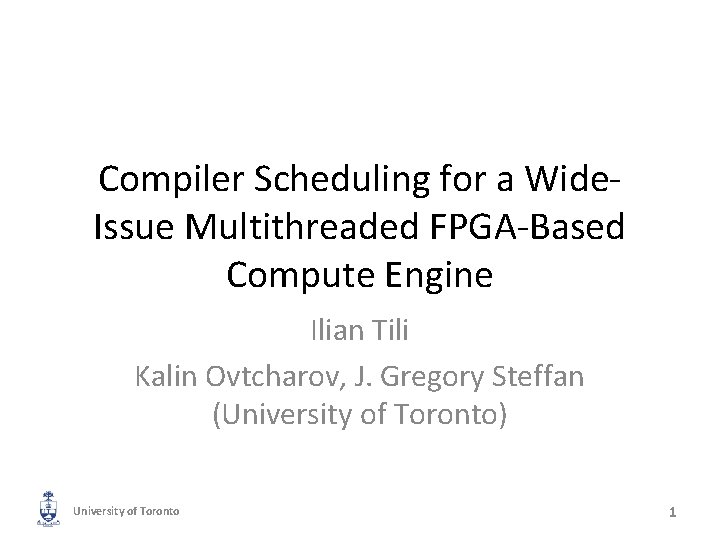 Compiler Scheduling for a Wide-Issue Multithreaded FPGA-Based Compute Engine

Ilian Tili

Kalin Ovtcharov, J. Gregory Steffan (University of Toronto)

University of Toronto

1